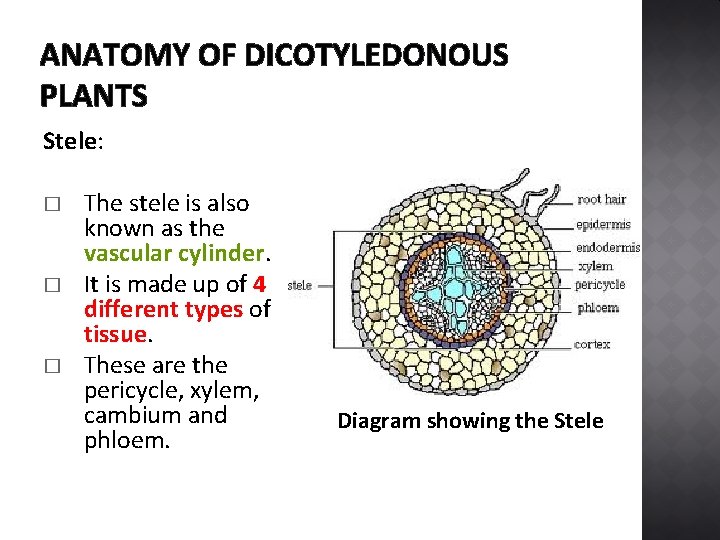 ANATOMY OF DICOTYLEDONOUS PLANTS

Stele:

□ The stele is also known as the vascular cylinder.
□ It is made up of 4 different types of tissue.
□ These are the pericycle, xylem, cambium and phloem.

stele
root hair
epidermis
endodermis
xylem
pericycle
phloem
cortex

Diagram showing the Stele